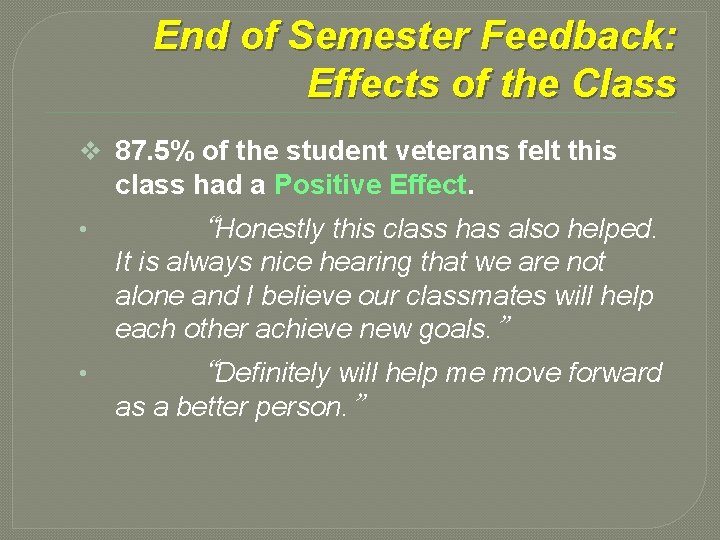 End of Semester Feedback: Effects of the Class

❖ 87.5% of the student veterans felt this class had a Positive Effect.

• “Honestly this class has also helped. It is always nice hearing that we are not alone and I believe our classmates will help each other achieve new goals.”

• “Definitely will help me move forward as a better person.”